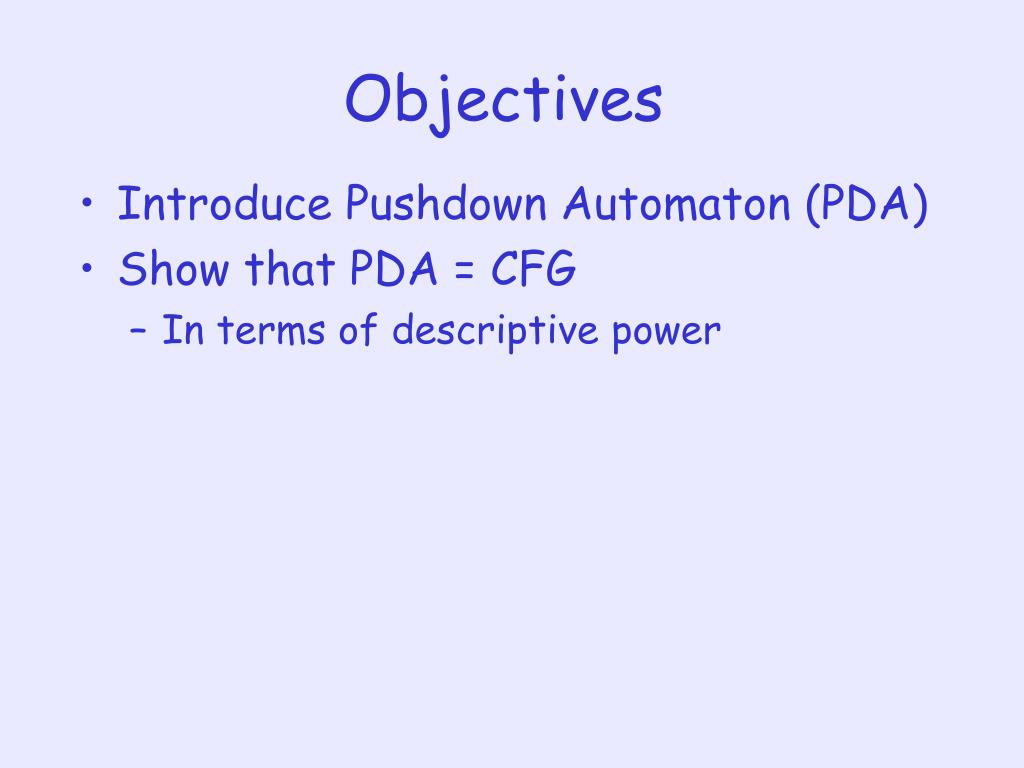 Objectives

• Introduce Pushdown Automaton (PDA)
• Show that PDA = CFG
– In terms of descriptive power